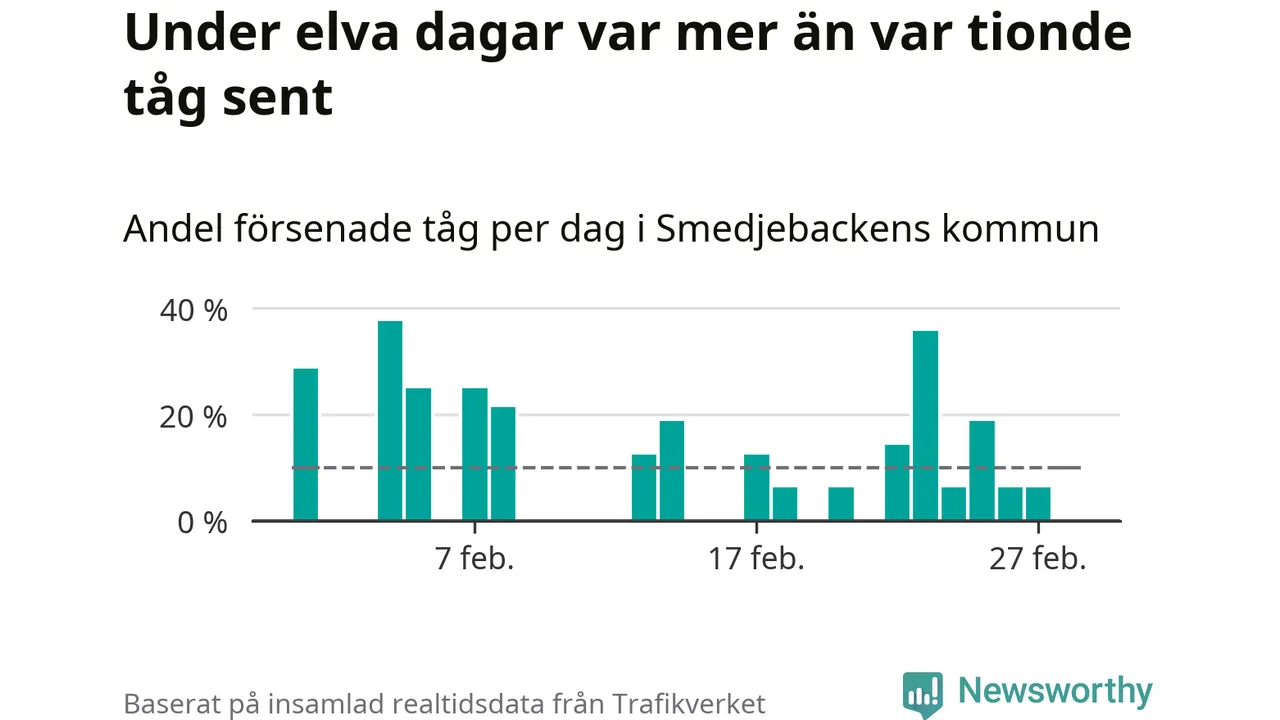 Under elva dagar var mer än var tionde tåg sent

Andel försenade tåg per dag i Smedjebackens kommun

40 %
20 %
0 %

7 feb.
17 feb.
27 feb.

Baserat på insamlad realtidsdata från Trafikverket

Newsworthy